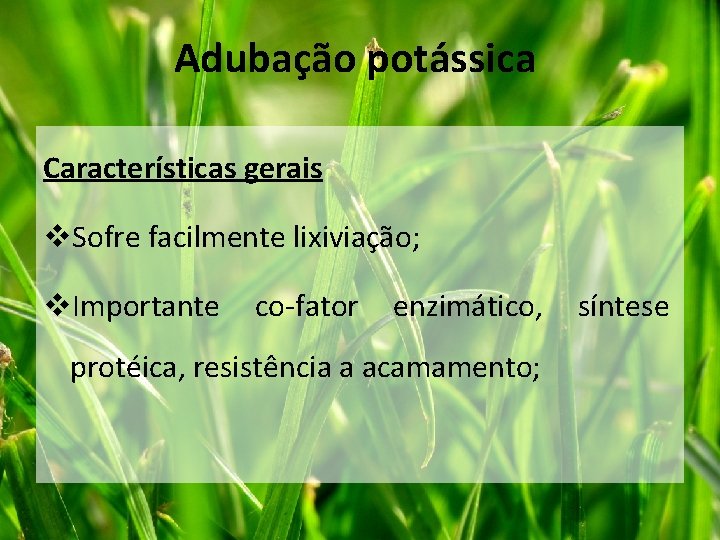 Adubação potássica

Características gerais

❖Sofre facilmente lixiviação;

❖Importante co-fator enzimático, síntese protéica, resistência a acamamento;